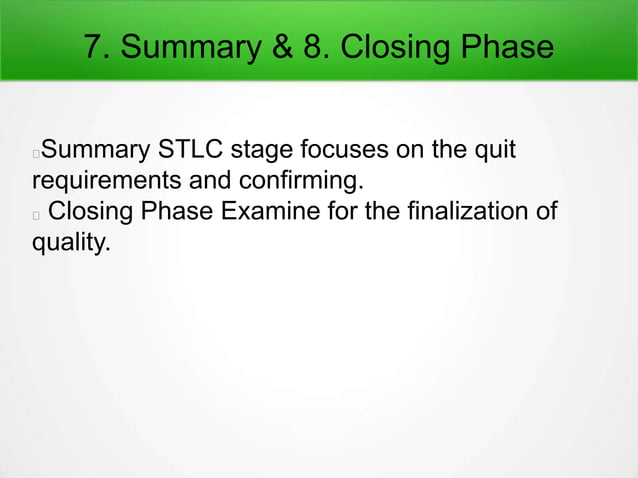 7. Summary & 8. Closing Phase

Summary STLC stage focuses on the quit requirements and confirming.
Closing Phase Examine for the finalization of quality.